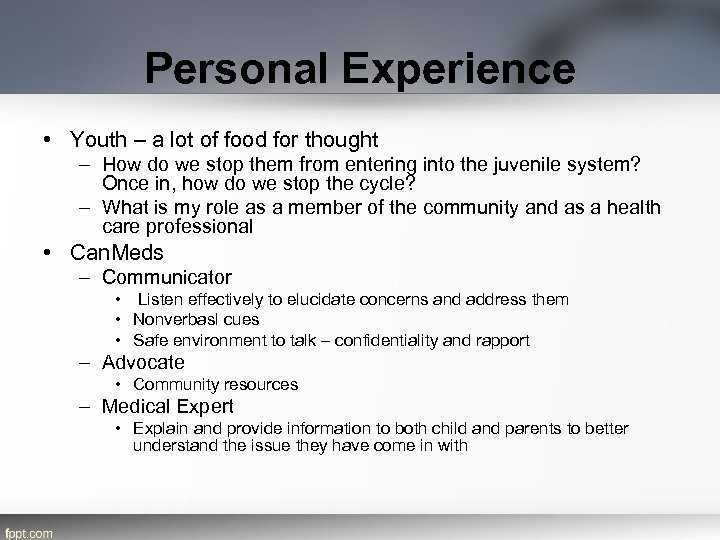 Personal Experience

• Youth – a lot of food for thought
– How do we stop them from entering into the juvenile system? Once in, how do we stop the cycle?
– What is my role as a member of the community and as a health care professional
• CanMeds
– Communicator
• Listen effectively to elucidate concerns and address them
• Nonverbasl cues
• Safe environment to talk – confidentiality and rapport
– Advocate
• Community resources
– Medical Expert
• Explain and provide information to both child and parents to better understand the issue they have come in with

fppt.com